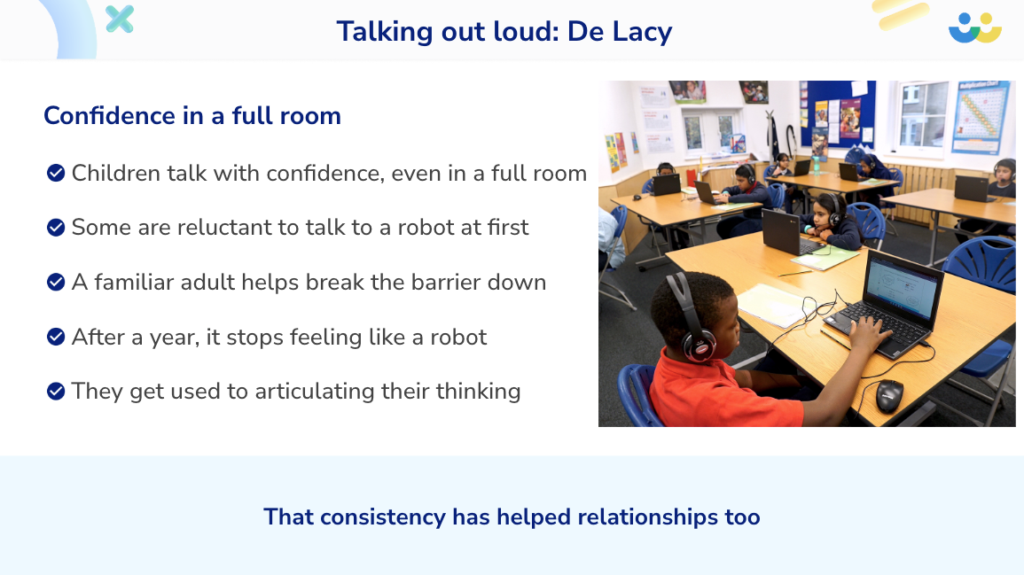 Talking out loud: De Lacy

Confidence in a full room

Children talk with confidence, even in a full room

Some are reluctant to talk to a robot at first

A familiar adult helps break the barrier down

After a year, it stops feeling like a robot

They get used to articulating their thinking

That consistency has helped relationships too